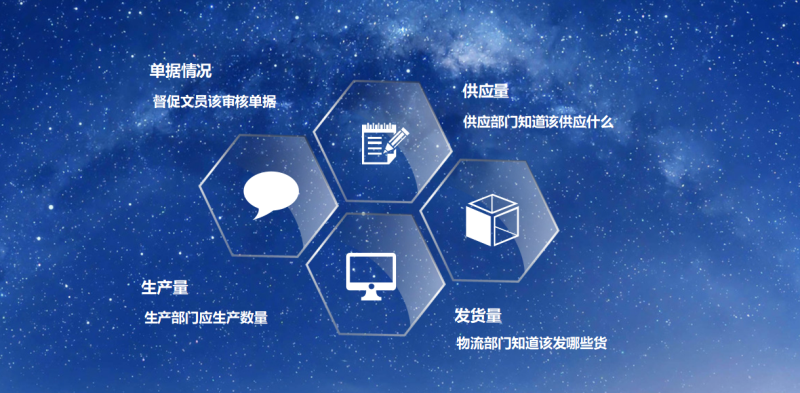 单据情况

督促文员该审核单据

供应量

供应部门知道该供应什么

生产量

生产部门应生产数量

发货量

物流部门知道该发哪些货